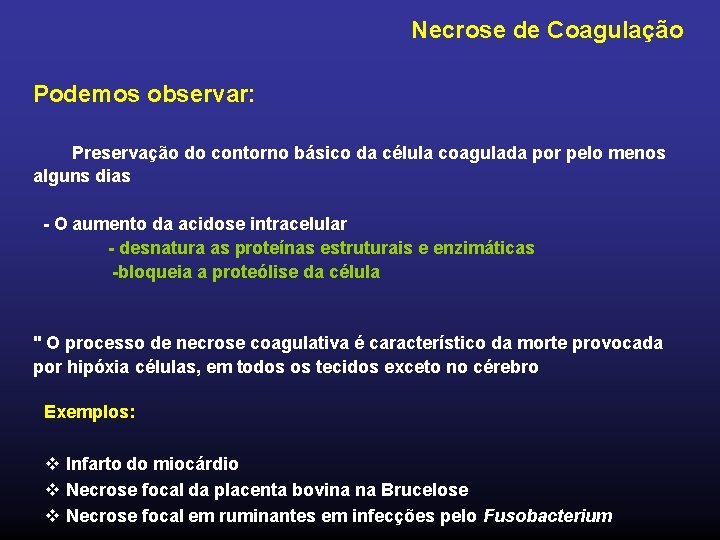 Necrose de Coagulação

Podemos observar:

Preservação do contorno básico da célula coagulada por pelo menos alguns dias

- O aumento da acidose intracelular
- desnatura as proteínas estruturais e enzimáticas
-bloqueia a proteólise da célula

" O processo de necrose coagulativa é característico da morte provocada por hipóxia células, em todos os tecidos exceto no cérebro

Exemplos:

❖ Infarto do miocárdio
❖ Necrose focal da placenta bovina na Brucelose
❖ Necrose focal em ruminantes em infecções pelo Fusobacterium